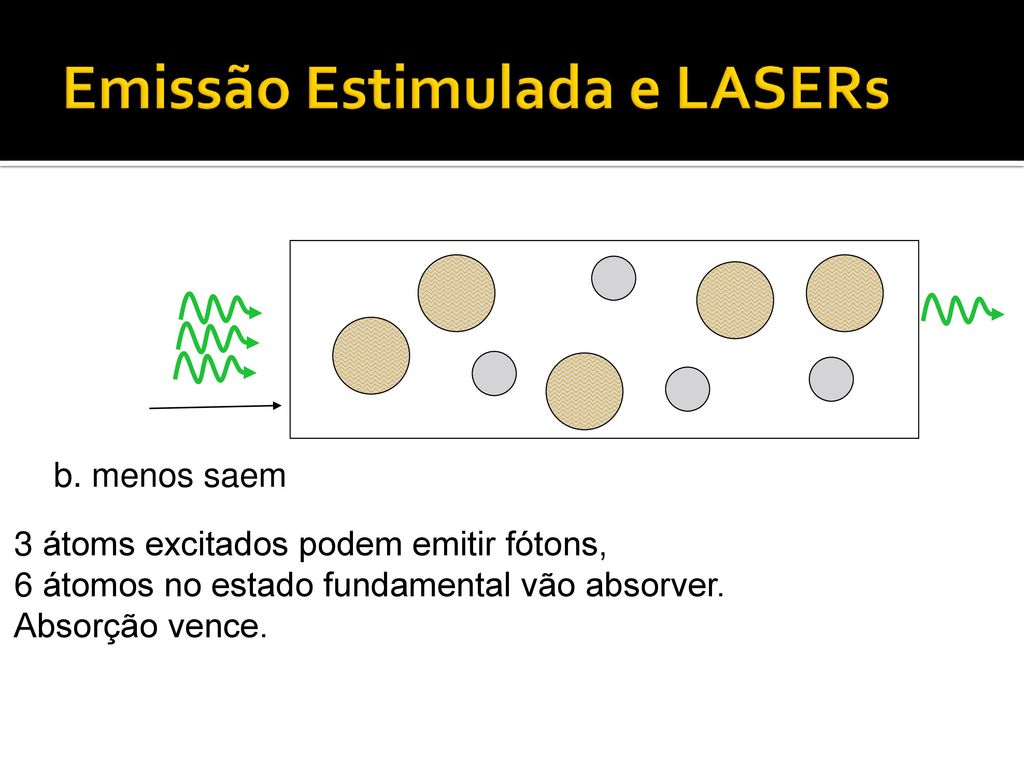 Emissão Estimulada e LASERs

b. menos saem

3 átoms excitados podem emitir fótons,
6 átomos no estado fundamental vão absorver.
Absorção vence.